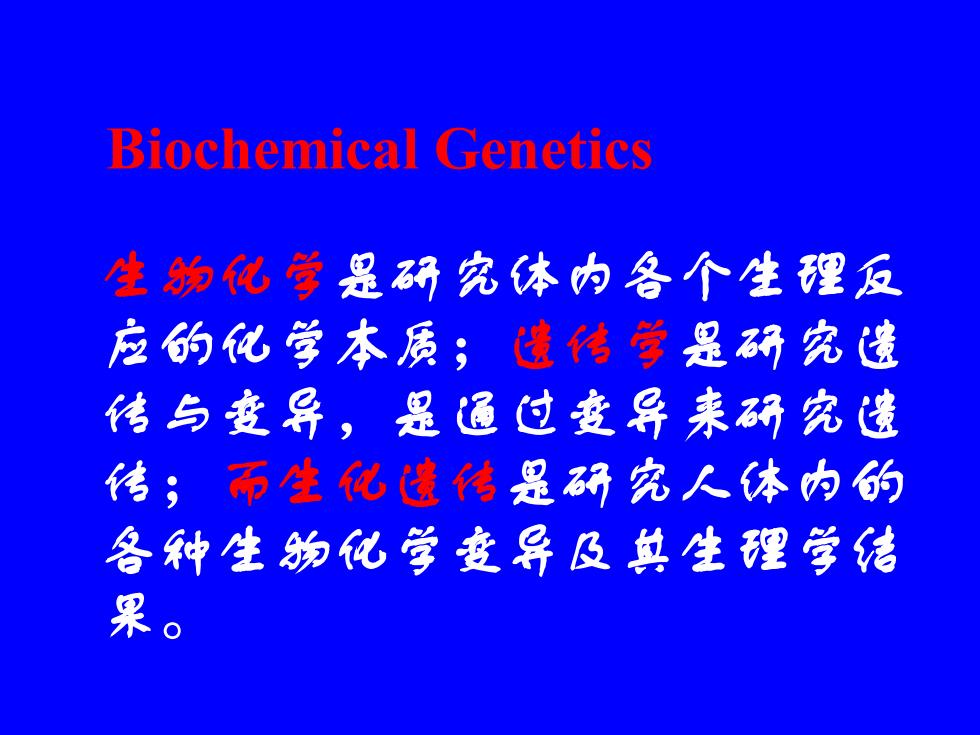 Biochemical Genetics

生物化学是研究体内各个生理反应的化学本质；遗传学是研究遗传与变异，是通过变异来研究遗传；而生化遗传是研究人体内的各种生物化学变异及其生理学结果。